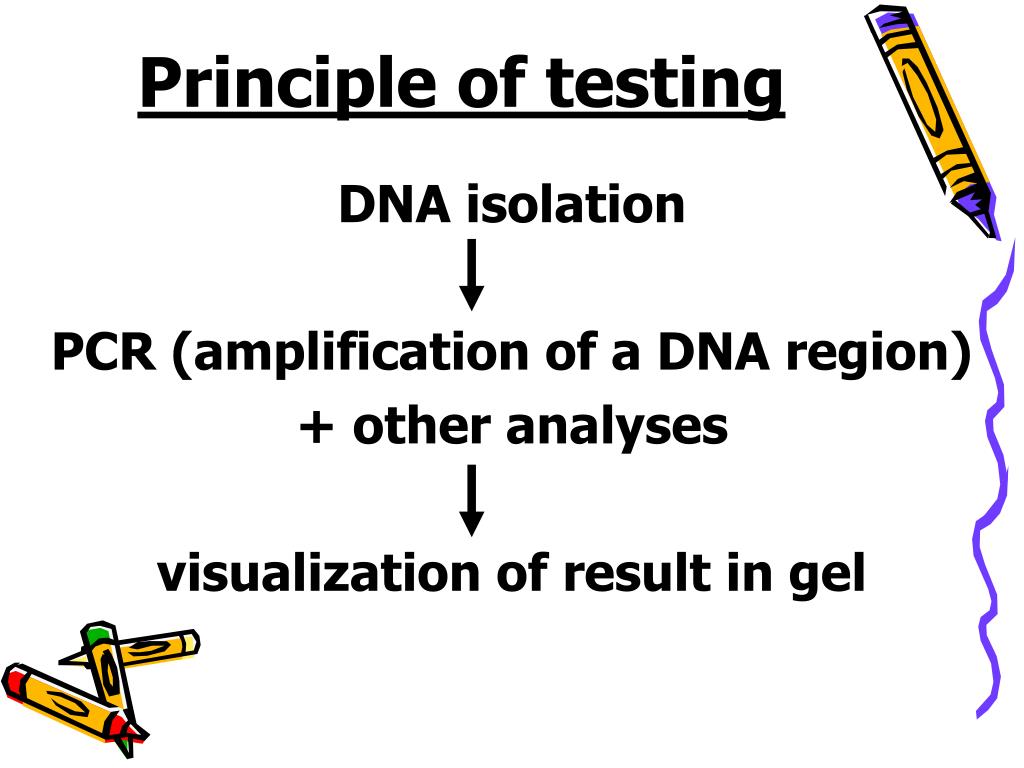 Principle of testing

DNA isolation

PCR (amplification of a DNA region) + other analyses

visualization of result in gel